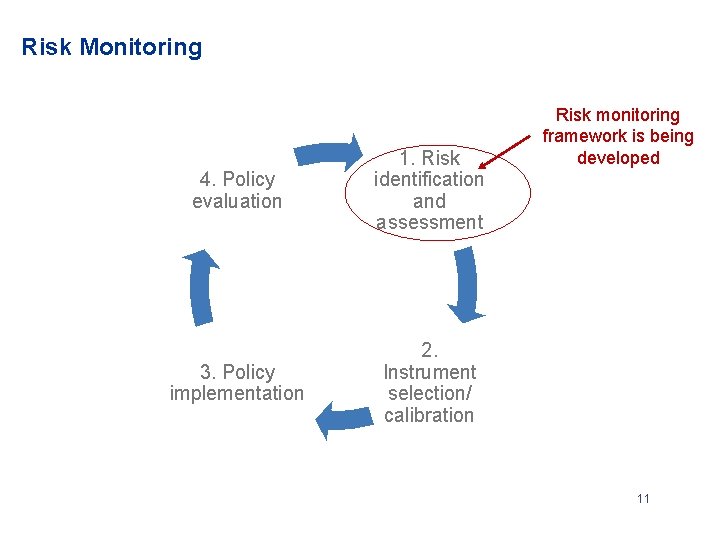 Risk Monitoring

Risk monitoring framework is being developed

1. Risk identification and assessment

2. Instrument selection/ calibration

3. Policy implementation

4. Policy evaluation

11